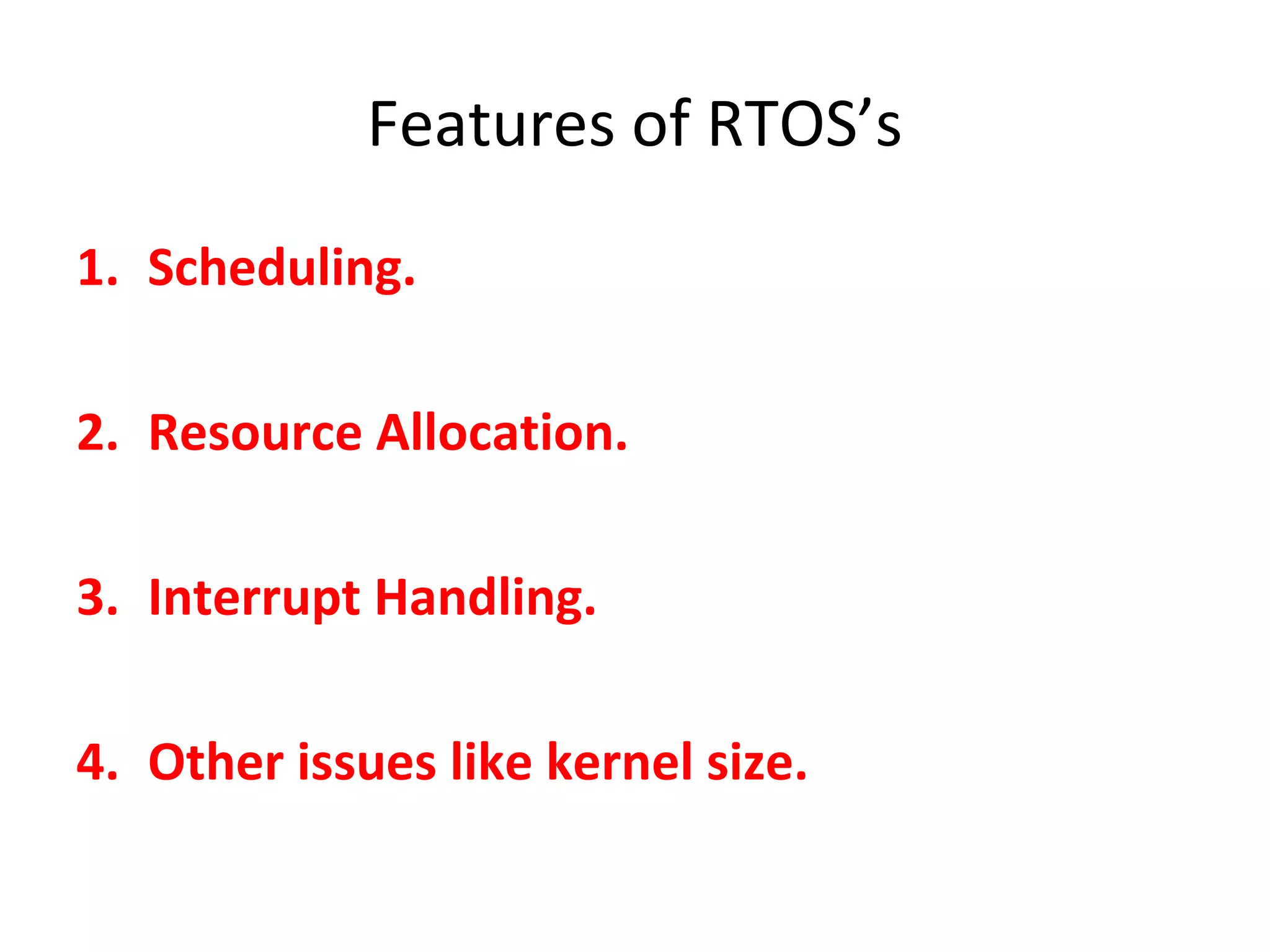 Features of RTOS’s

1. Scheduling.

2. Resource Allocation.

3. Interrupt Handling.

4. Other issues like kernel size.